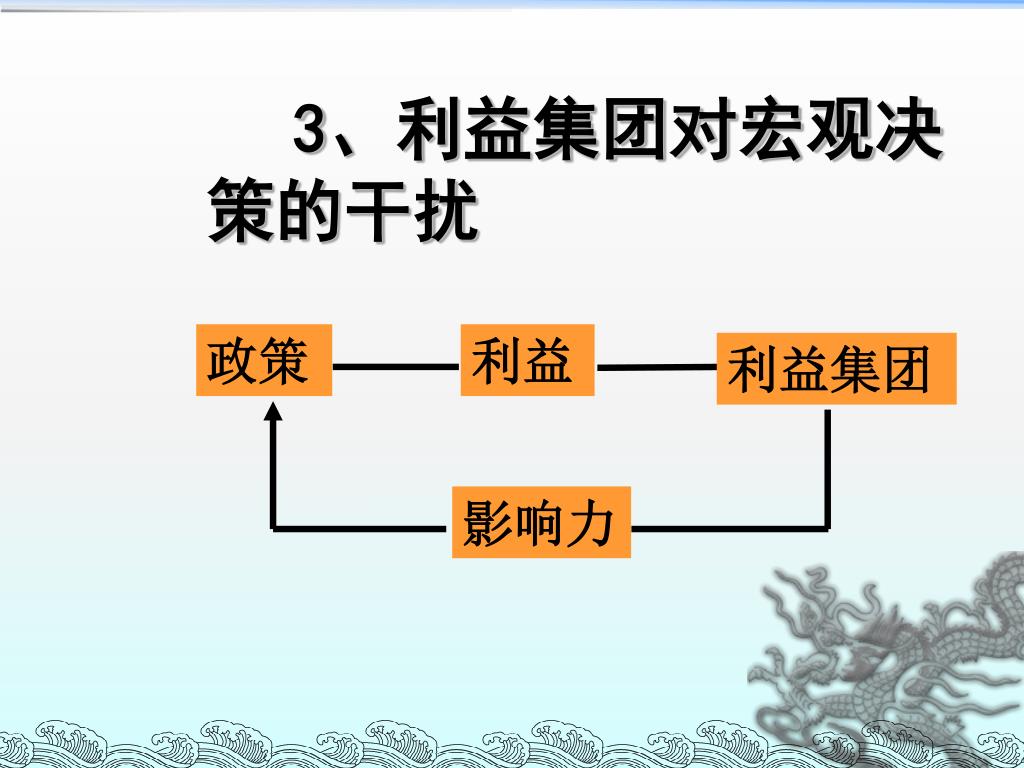 3、利益集团对宏观决策的干扰

政策

利益

利益集团

影响力